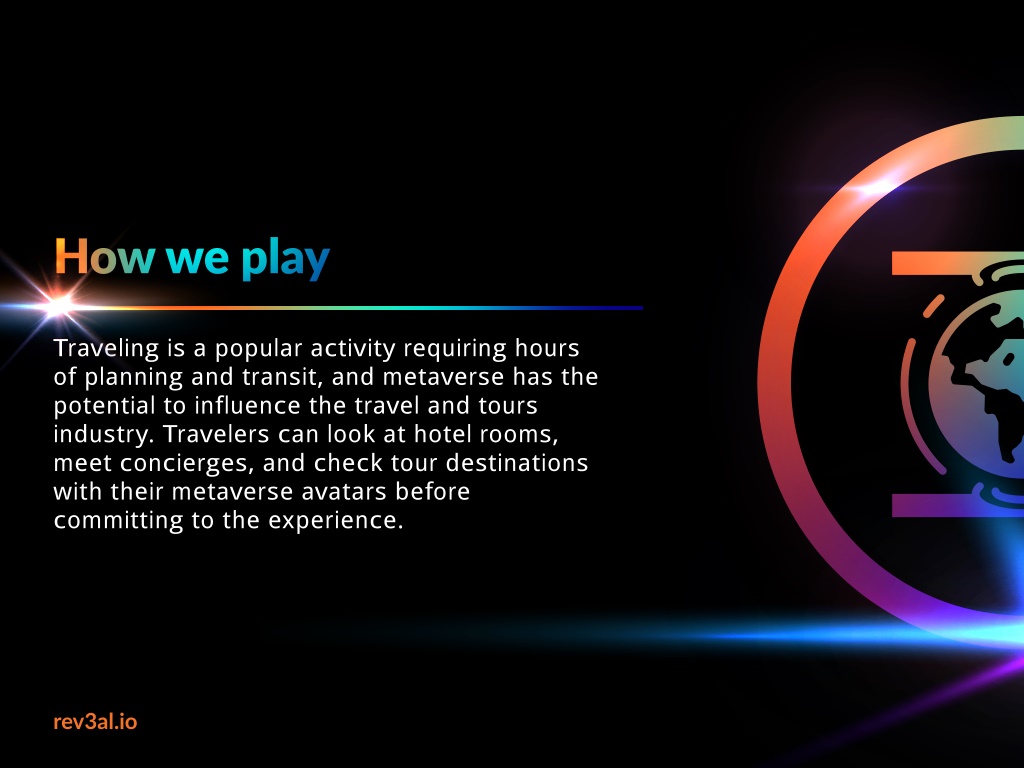 How we play

Traveling is a popular activity requiring hours of planning and transit, and metaverse has the potential to influence the travel and tours industry. Travelers can look at hotel rooms, meet concierges, and check tour destinations with their metaverse avatars before committing to the experience.

rev3al.io